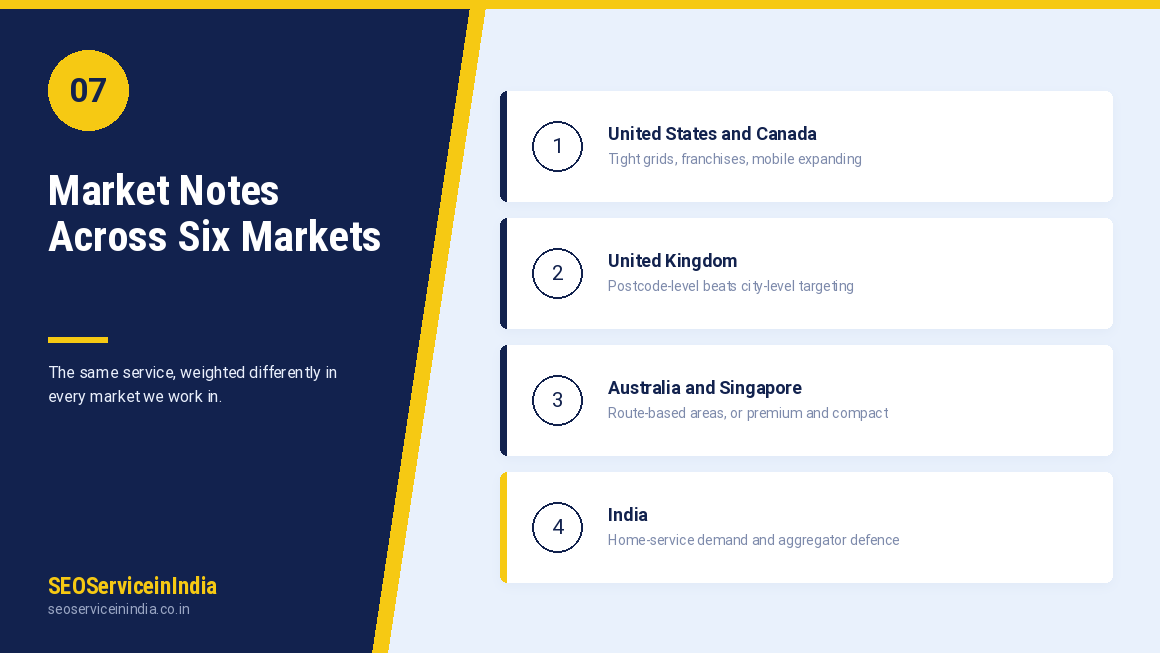 07

Market Notes Across Six Markets

The same service, weighted differently in every market we work in.

SEOServiceinIndia
seoserviceinindia.co.in

1
United States and Canada
Tight grids, franchises, mobile expanding

2
United Kingdom
Postcode-level beats city-level targeting

3
Australia and Singapore
Route-based areas, or premium and compact

4
India
Home-service demand and aggregator defence